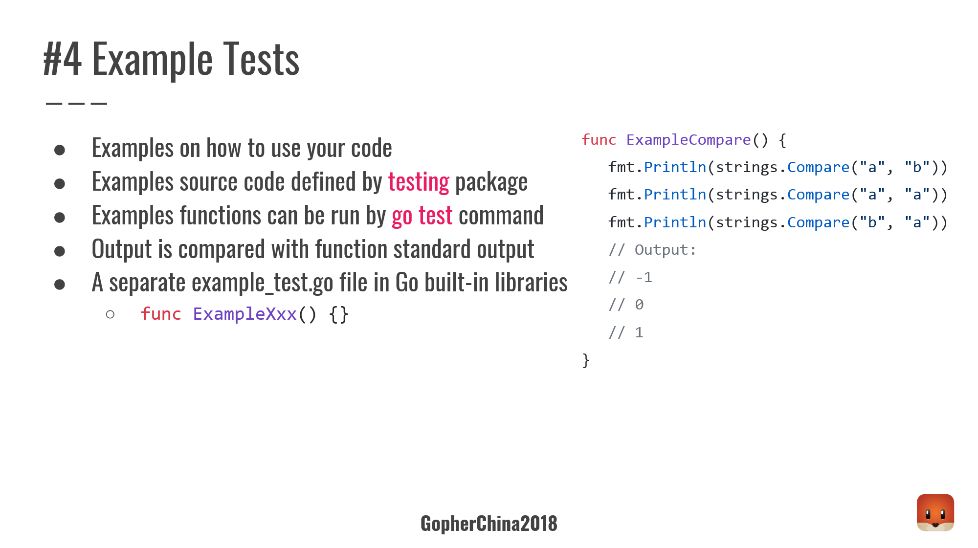 #4 Example Tests

● Examples on how to use your code
● Examples source code defined by testing package
● Examples functions can be run by go test command
● Output is compared with function standard output
● A separate example_test.go file in Go built-in libraries
○ func ExampleXxx() {}

func ExampleCompare() {
fmt.Println(strings.Compare("a", "b"))
fmt.Println(strings.Compare("a", "a"))
fmt.Println(strings.Compare("b", "a"))
// Output:
// -1
// 0
// 1
}

GopherChina2018